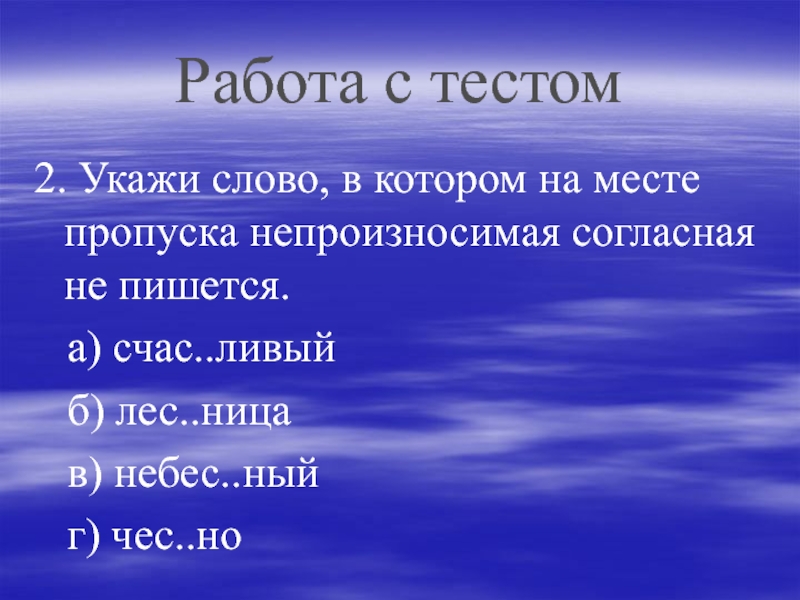 Работа с тестом

2. Укажи слово, в котором на месте пропуска непроизносимая согласная не пишется.

а) счас..ливый

б) лес..ница

в) небес..ный

г) чес..но